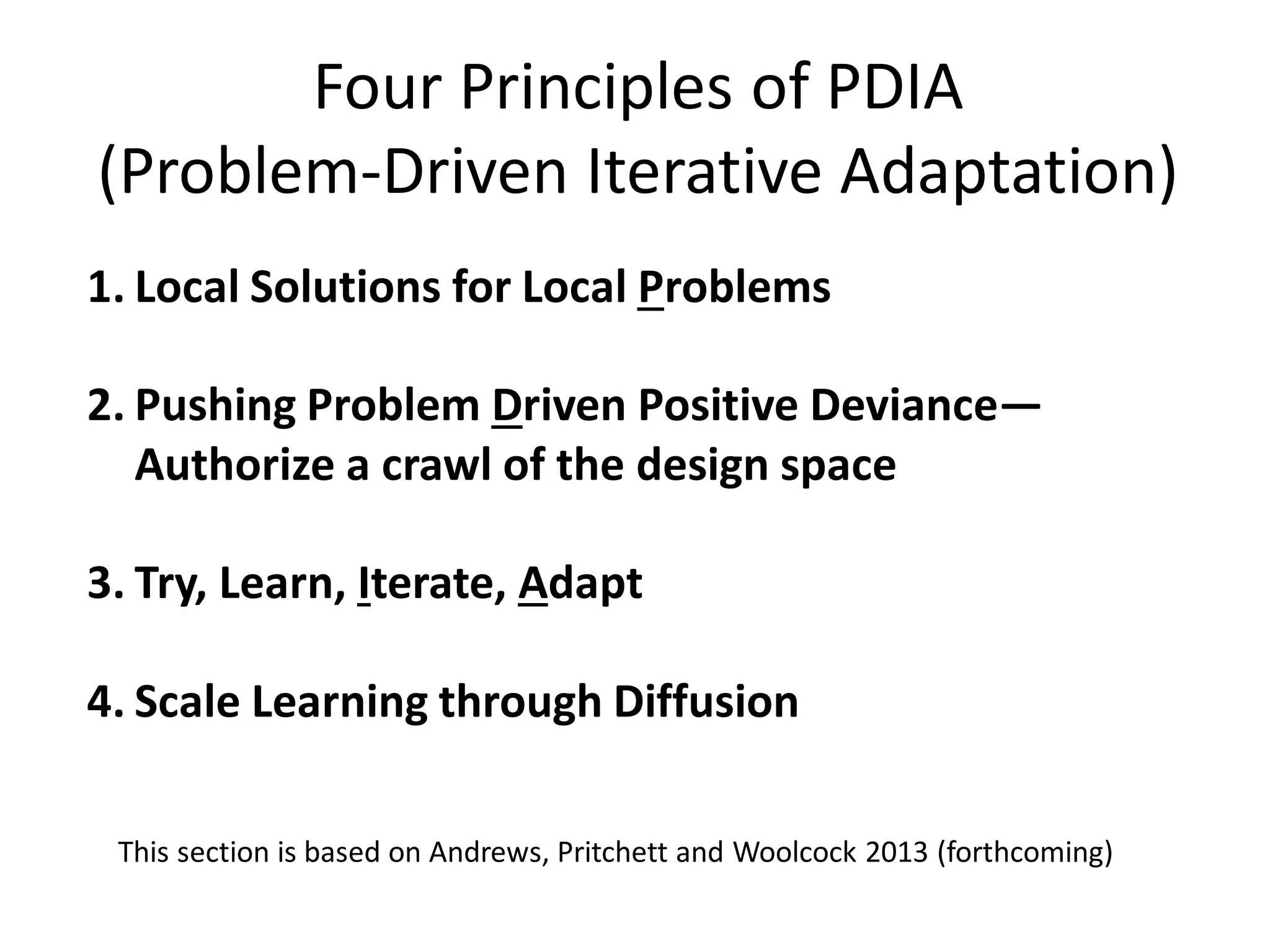 Four Principles of PDIA
(Problem-Driven Iterative Adaptation)

1. Local Solutions for Local Problems

2. Pushing Problem Driven Positive Deviance—Authorize a crawl of the design space

3. Try, Learn, Iterate, Adapt

4. Scale Learning through Diffusion

This section is based on Andrews, Pritchett and Woolcock 2013 (forthcoming)